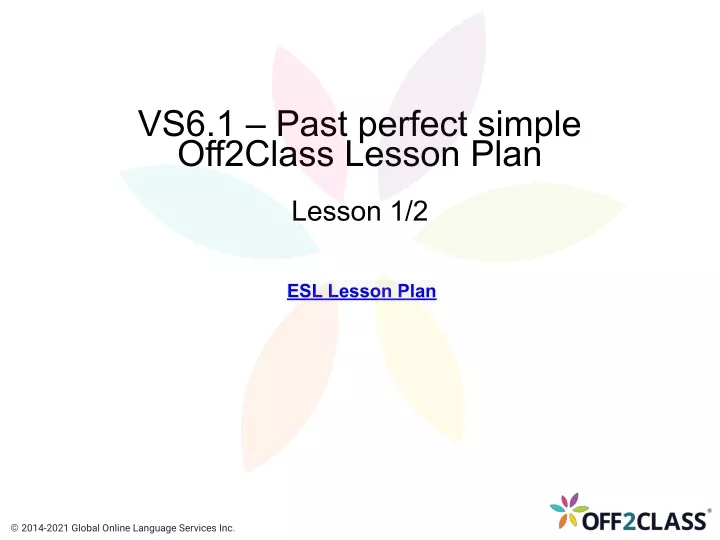 VS6.1 – Past perfect simple
Off2Class Lesson Plan

Lesson 1/2

ESL Lesson Plan

© 2014-2021 Global Online Language Services Inc.

OFF2CLASS